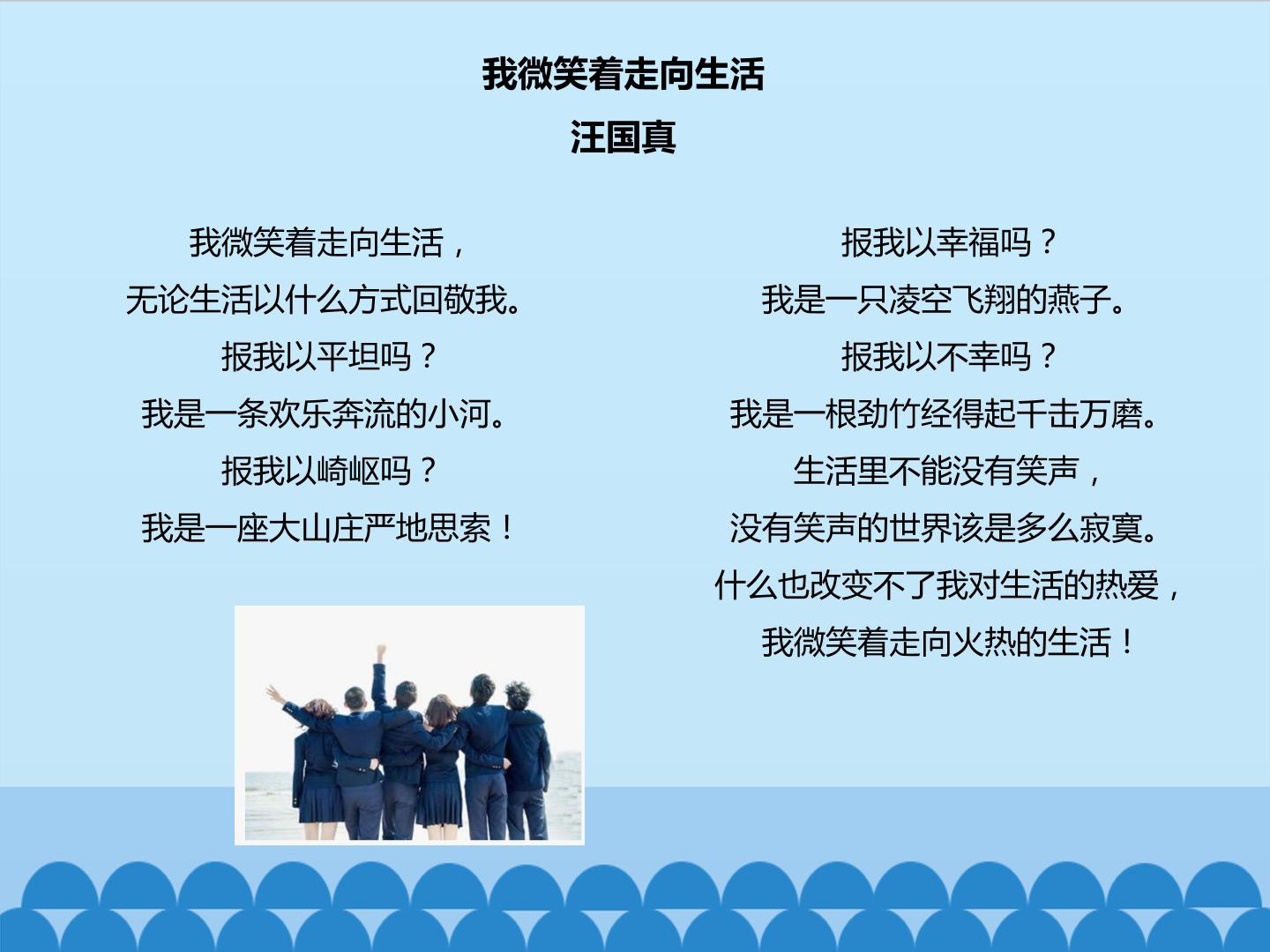 我微笑着走向生活

汪国真

我微笑着走向生活，
无论生活以什么方式回敬我。
报我以平坦吗？
我是一条欢乐奔流的小河。
报我以崎岖吗？
我是一座大山庄严地思索！

报我以幸福吗？
我是一只凌空飞翔的燕子。
报我以不幸吗？
我是一根劲竹经得起千击万磨。
生活里不能没有笑声，
没有笑声的世界该是多么寂寞。
什么也改变不了我对生活的热爱，
我微笑着走向火热的生活！